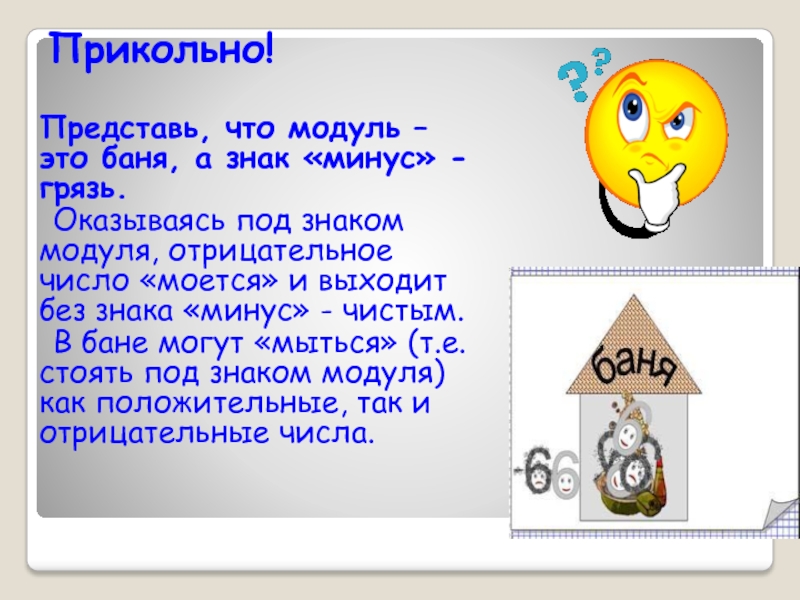 Прикольно!

Представь, что модуль – это баня, а знак «минус» - грязь.

Оказываясь под знаком модуля, отрицательное число «моется» и выходит без знака «минус» - чистым.

В бане могут «мыться» (т.е. стоять под знаком модуля) как положительные, так и отрицательные числа.

??

баня

-6 6